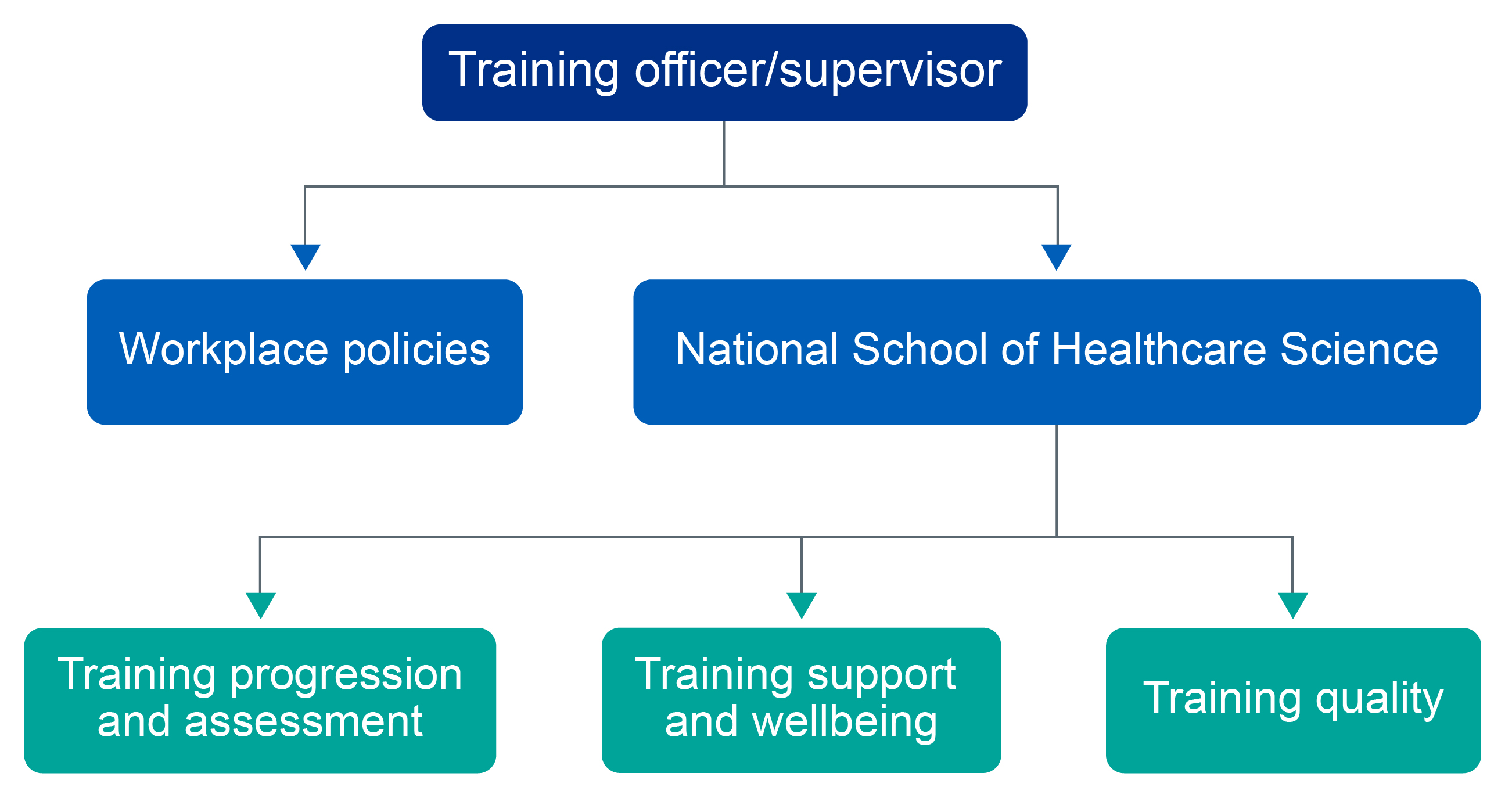 Training officer/supervisor

Workplace policies

National School of Healthcare Science

Training progression and assessment

Training support and wellbeing

Training quality